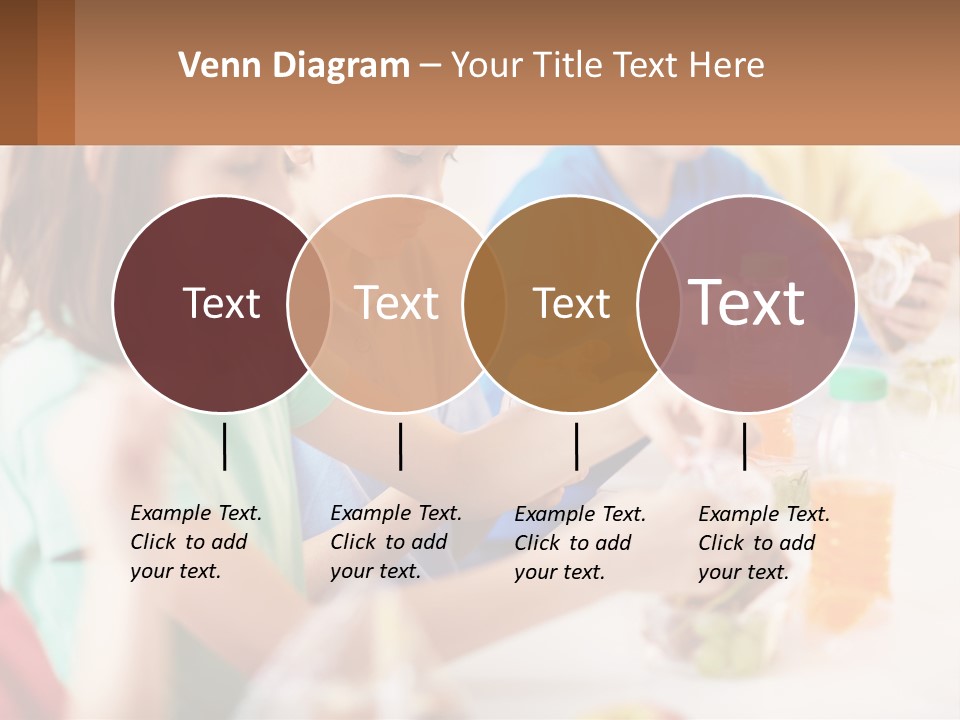 Venn Diagram – Your Title Text Here

Text

Text

Text

Text

Example Text. Click to add your text.

Example Text. Click to add your text.

Example Text. Click to add your text.

Example Text. Click to add your text.